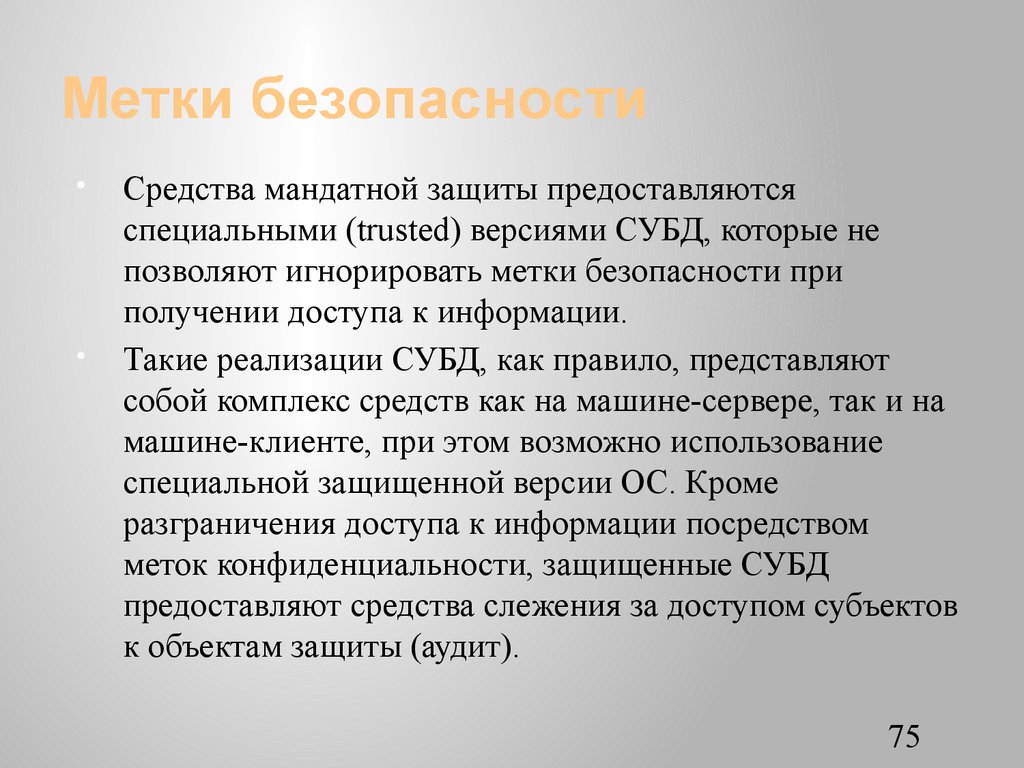 Метки безопасности

• Средства мандатной защиты предоставляются специальными (trusted) версиями СУБД, которые не позволяют игнорировать метки безопасности при получении доступа к информации.

• Такие реализации СУБД, как правило, представляют собой комплекс средств как на машине-сервере, так и на машине-клиенте, при этом возможно использование специальной защищенной версии ОС. Кроме разграничения доступа к информации посредством меток конфиденциальности, защищенные СУБД предоставляют средства слежения за доступом субъектов к объектам защиты (аудит).

75